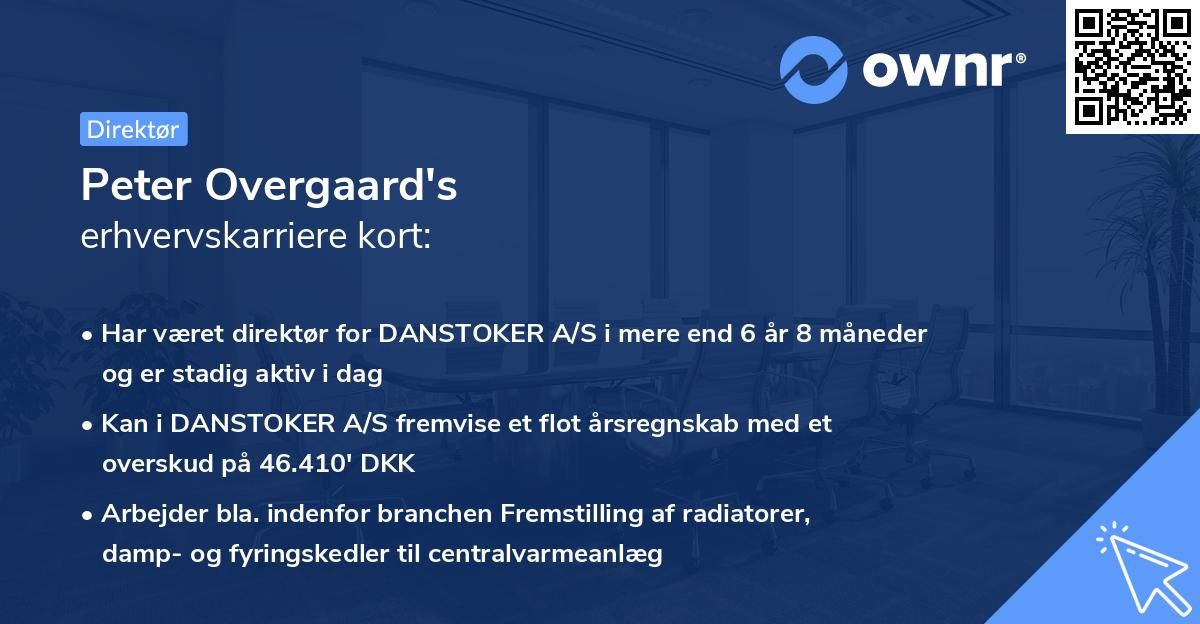 ownr®

Direktør

Peter Overgaard's
erhvervskarriere kort:

• Har været direktør for DANSTOKER A/S i mere end 6 år 8 måneder og er stadig aktiv i dag

• Kan i DANSTOKER A/S fremvise et flot årsregnskab med et overskud på 46.410' DKK

• Arbejder bla. indenfor branchen Fremstilling af radiatorer, damp- og fyringskedler til centralvarmeanlæg